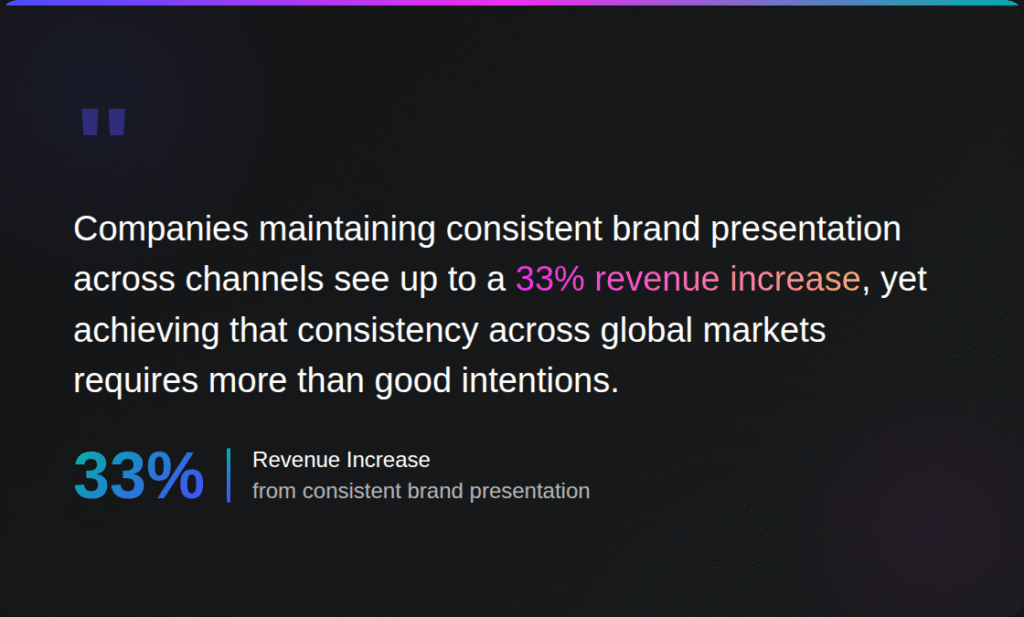 "

Companies maintaining consistent brand presentation across channels see up to a 33% revenue increase, yet achieving that consistency across global markets requires more than good intentions.

33%

Revenue Increase
from consistent brand presentation